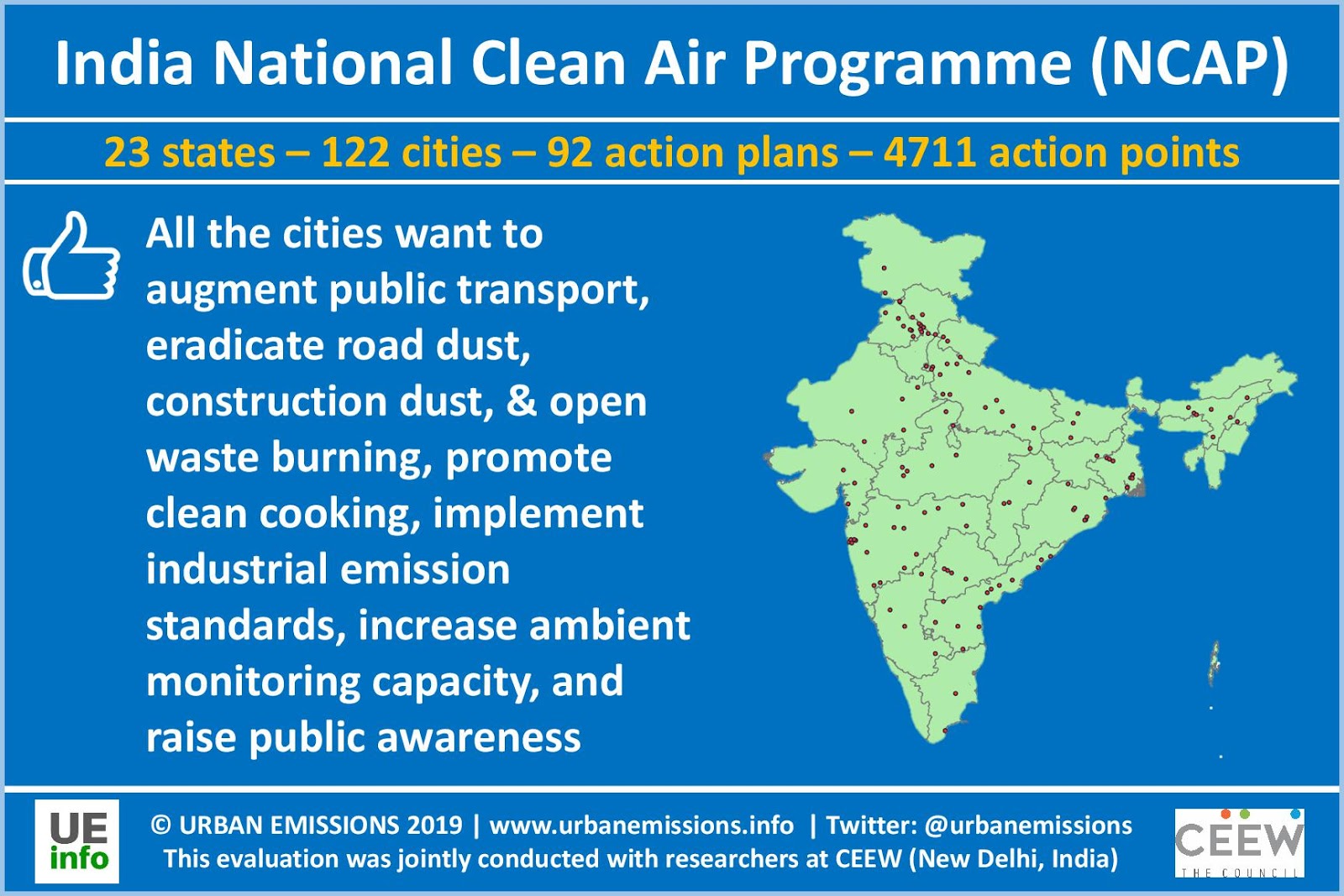 India National Clean Air Programme (NCAP)

23 states – 122 cities – 92 action plans – 4711 action points

All the cities want to augment public transport, eradicate road dust, construction dust, & open waste burning, promote clean cooking, implement industrial emission standards, increase ambient monitoring capacity, and raise public awareness

UE info

© URBAN EMISSIONS 2019 | www.urbanemissions.info | Twitter: @urbanemissions
This evaluation was jointly conducted with researchers at CEEW (New Delhi, India)

CEEW THE COUNCIL